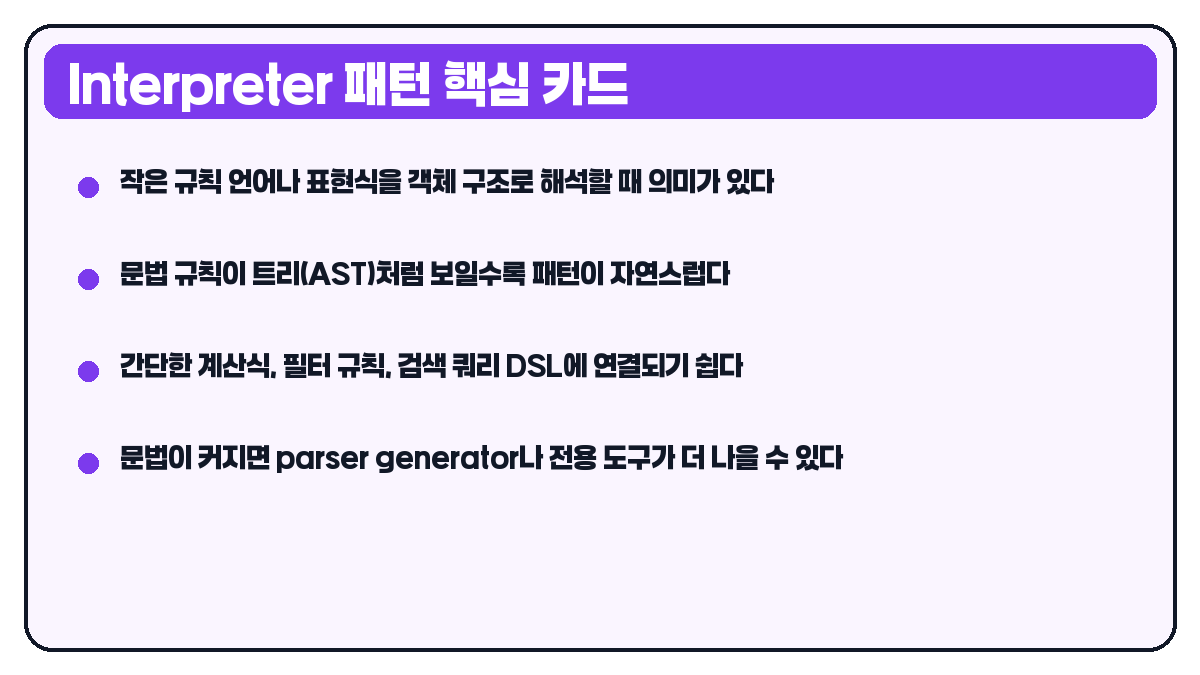 Interpreter 패턴 핵심 카드

작은 규칙 언어나 표현식을 객체 구조로 해석할 때 의미가 있다

문법 규칙이 트리(AST)처럼 보일수록 패턴이 자연스럽다

간단한 계산식, 필터 규칙, 검색 쿼리 DSL에 연결되기 쉽다

문법이 커지면 parser generator나 전용 도구가 더 나을 수 있다